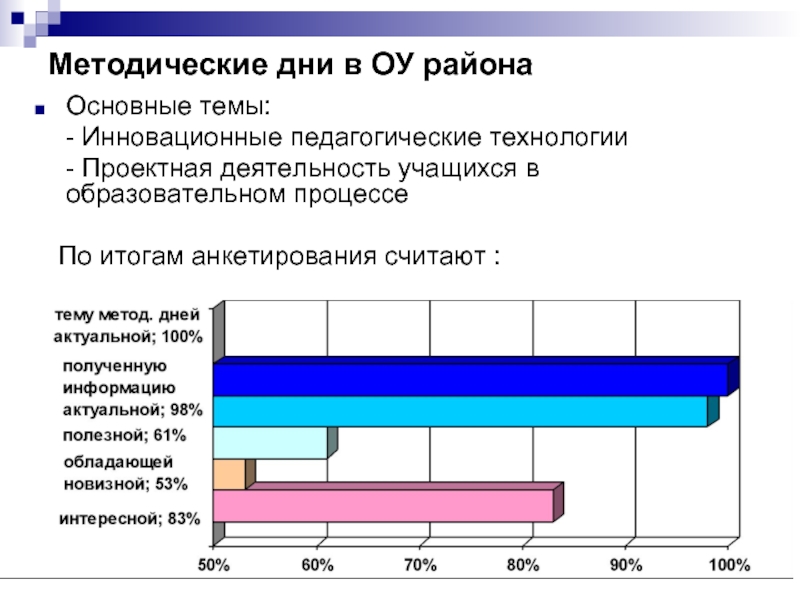 Методические дни в ОУ района

Основные темы:
- Инновационные педагогические технологии
- Проектная деятельность учащихся в образовательном процессе

По итогам анкетирования считают :

тему метод. дней актуальной; 100%
полученную информацию актуальной; 98%
полезной; 61%
обладающей новизной; 53%
интересной; 83%

50%
60%
70%
80%
90%
100%